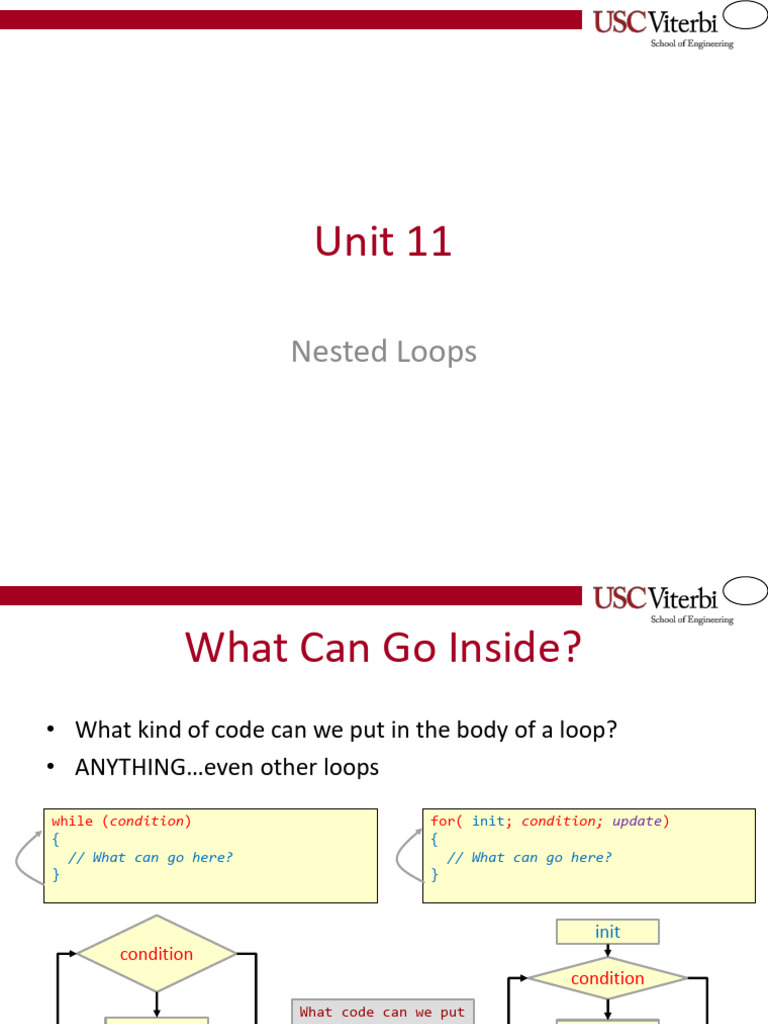 USC Viterbi
School of Engineering

Unit 11

Nested Loops

USC Viterbi
School of Engineering

What Can Go Inside?

• What kind of code can we put in the body of a loop?
• ANYTHING…even other loops

while (condition)
{
  // What can go here?
}

for( init; condition; update)
{
  // What can go here?
}

condition

init

condition

What code can we put